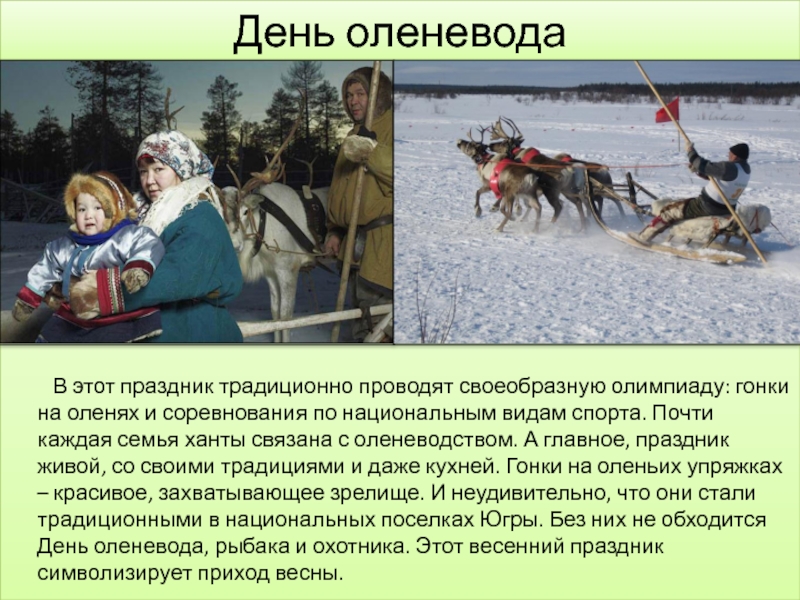 День оленевода

В этот праздник традиционно проводят своеобразную олимпиаду: гонки на оленях и соревнования по национальным видам спорта. Почти каждая семья ханты связана с оленеводством. А главное, праздник живой, со своими традициями и даже кухней. Гонки на оленьих упряжках – красивое, захватывающее зрелище. И неудивительно, что они стали традиционными в национальных поселках Югры. Без них не обходится День оленевода, рыбака и охотника. Этот весенний праздник символизирует приход весны.